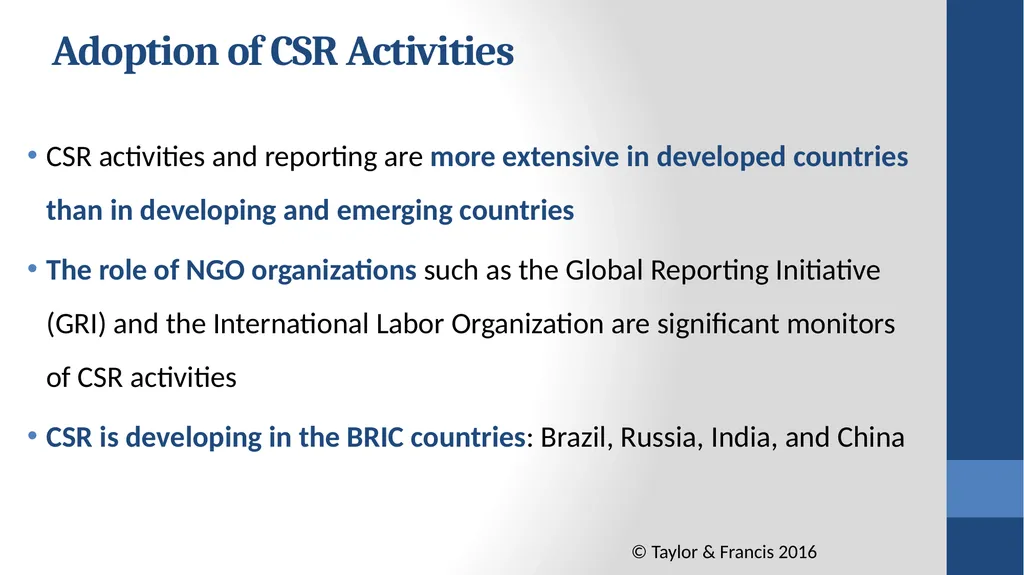 Adoption of CSR Activities

• CSR activities and reporting are more extensive in developed countries than in developing and emerging countries

• The role of NGO organizations such as the Global Reporting Initiative (GRI) and the International Labor Organization are significant monitors of CSR activities

• CSR is developing in the BRIC countries: Brazil, Russia, India, and China

© Taylor & Francis 2016